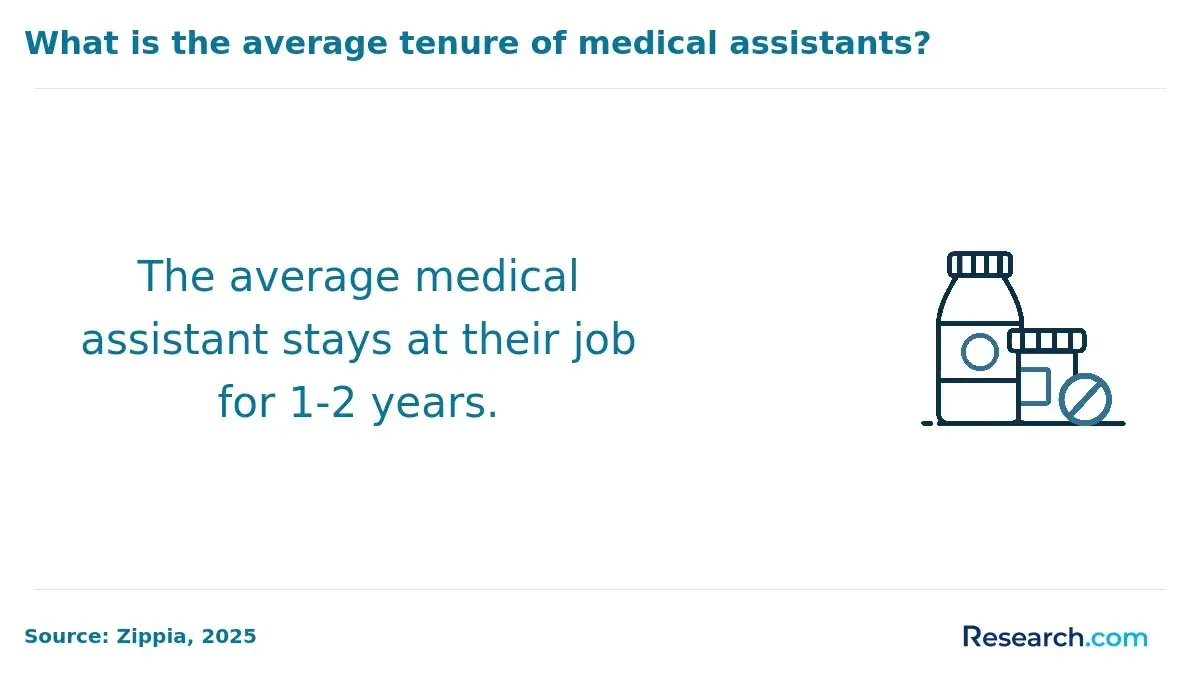 What is the average tenure of medical assistants?

The average medical assistant stays at their job for 1-2 years.

Source: Zippia, 2025

Research.com